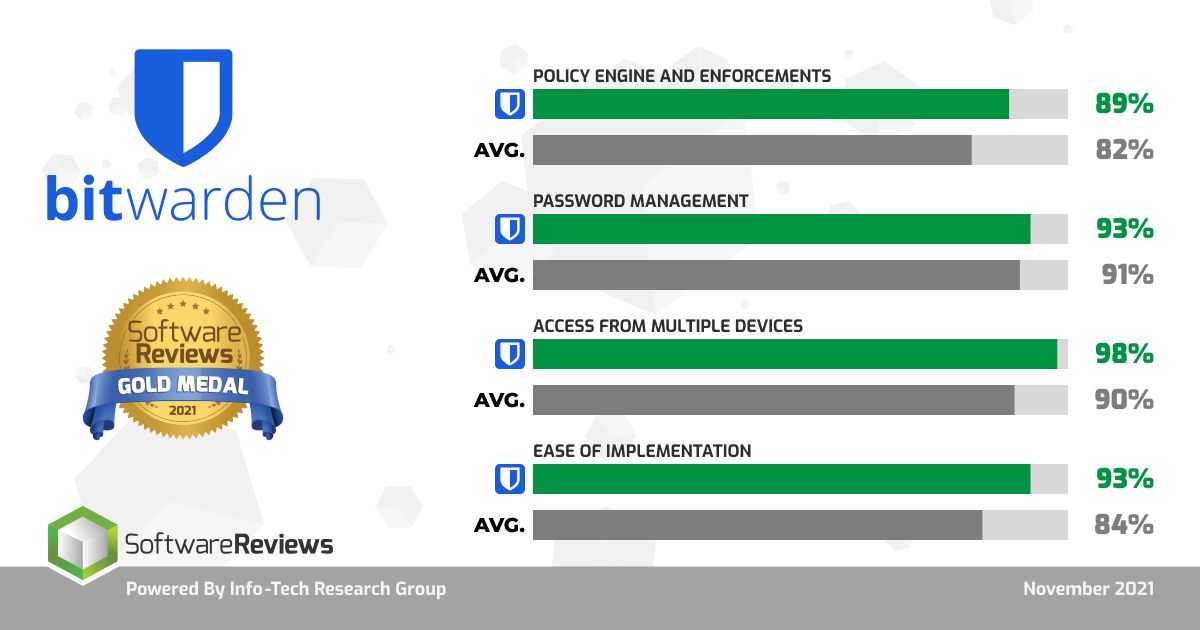 bitwarden

Software Reviews
GOLD MEDAL
2021

SoftwareReviews

POLICY ENGINE AND ENFORCEMENTS
89%
AVG. 82%

PASSWORD MANAGEMENT
93%
AVG. 91%

ACCESS FROM MULTIPLE DEVICES
98%
AVG. 90%

EASE OF IMPLEMENTATION
93%
AVG. 84%

Powered By Info-Tech Research Group

November 2021